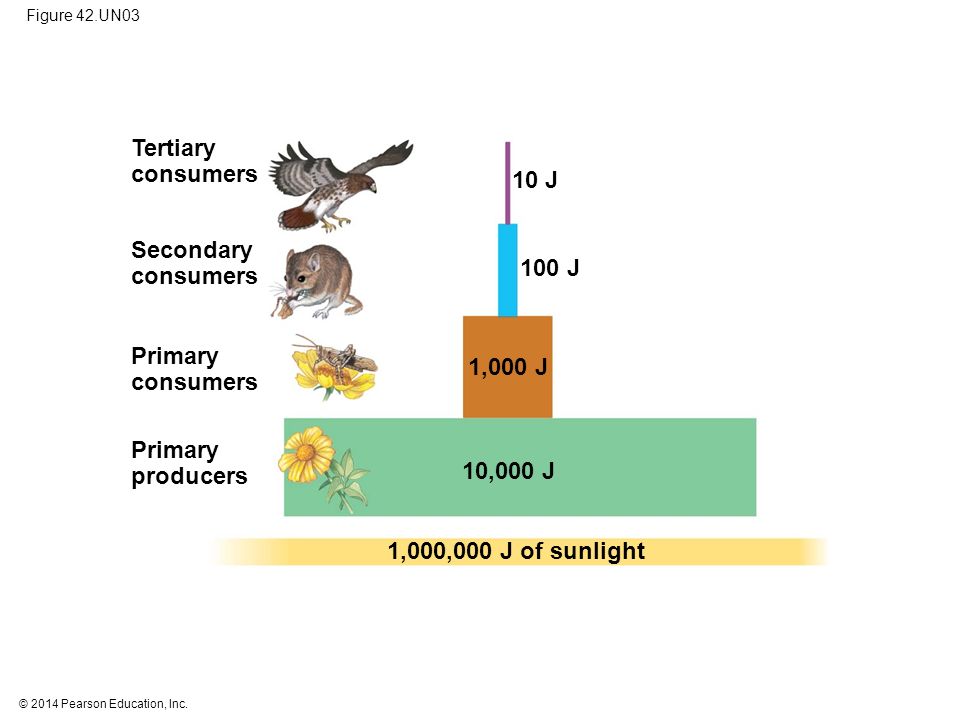 Figure 42.UN03

Tertiary consumers

10 J

Secondary consumers

100 J

Primary consumers

1,000 J

Primary producers

10,000 J

1,000,000 J of sunlight

© 2014 Pearson Education, Inc.